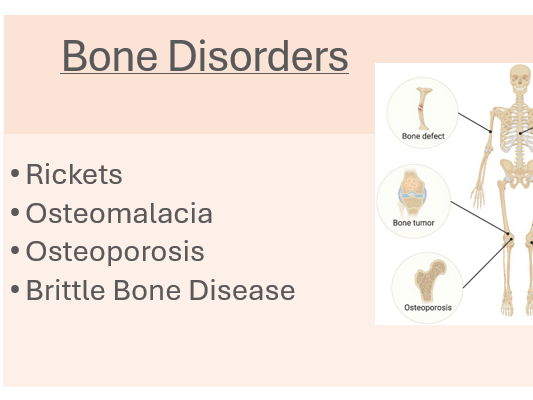 Bone Disorders

• Rickets
• Osteomalacia
• Osteoporosis
• Brittle Bone Disease

Bone defect

Bone tumor

Osteoporosis